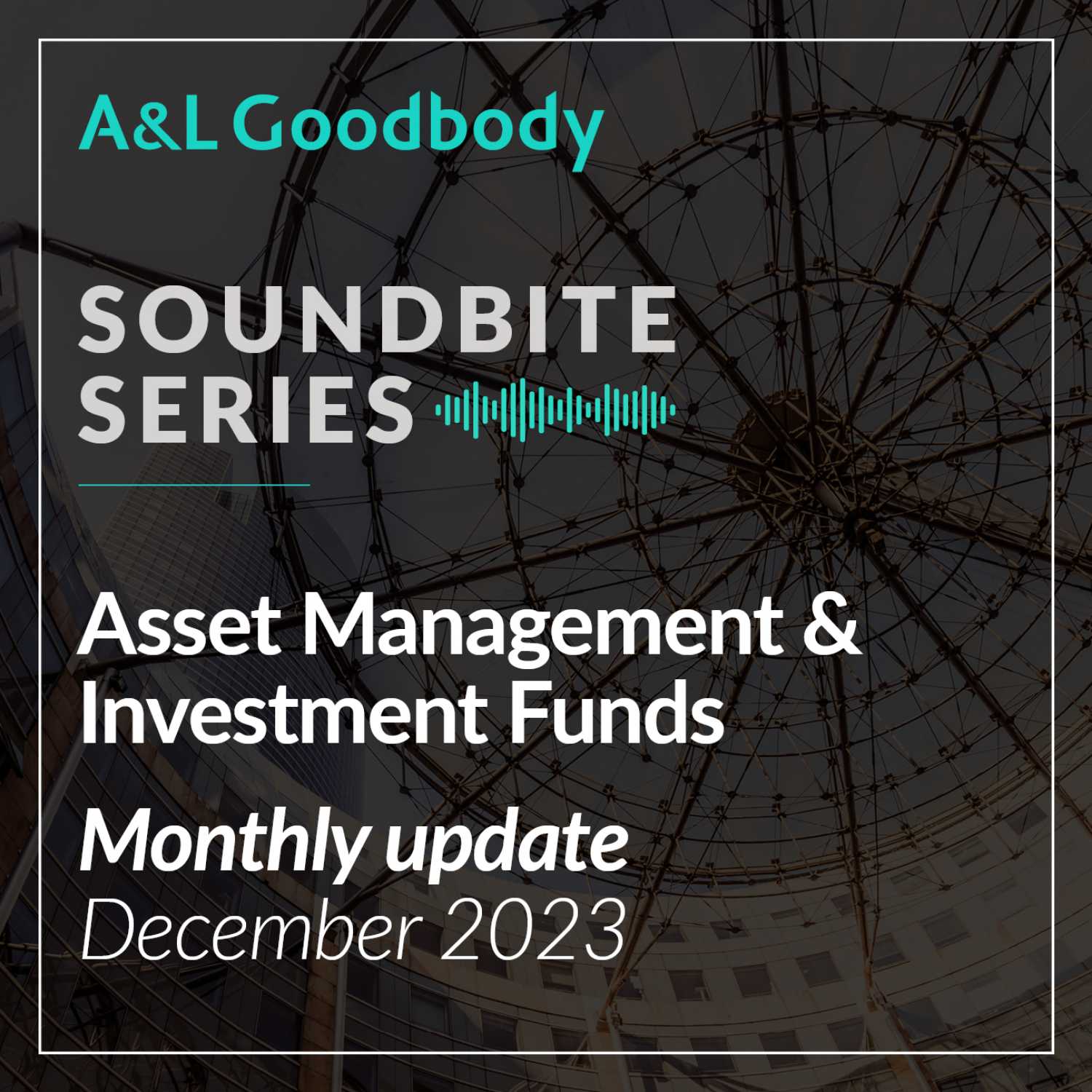 A&L Goodbody

SOUNDBITE SERIES

Asset Management & Investment Funds

Monthly update
December 2023